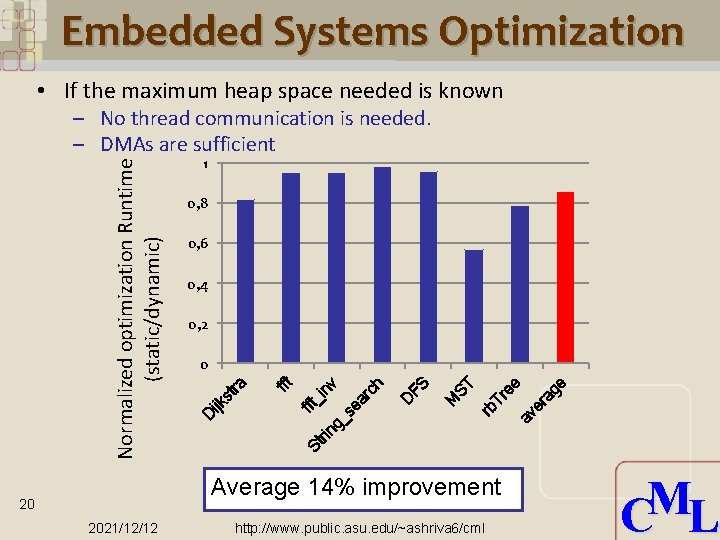 Embedded Systems Optimization

• If the maximum heap space needed is known
– No thread communication is needed.
– DMAs are sufficient

Normalized optimization Runtime (static/dynamic)

1
0,8
0,6
0,4
0,2
0

Dijkstra
fft
fft_inv
String_search
DFS
MST
rbTree
average

Average 14% improvement

20

2021/12/12

http://www.public.asu.edu/~ashriva6/cml

CML